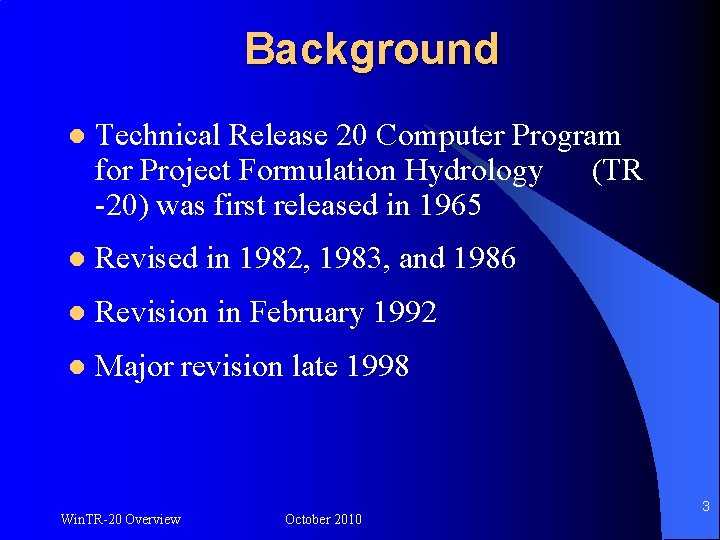 Background

- Technical Release 20 Computer Program for Project Formulation Hydrology (TR -20) was first released in 1965
- Revised in 1982, 1983, and 1986
- Revision in February 1992
- Major revision late 1998

WinTR-20 Overview October 2010 3